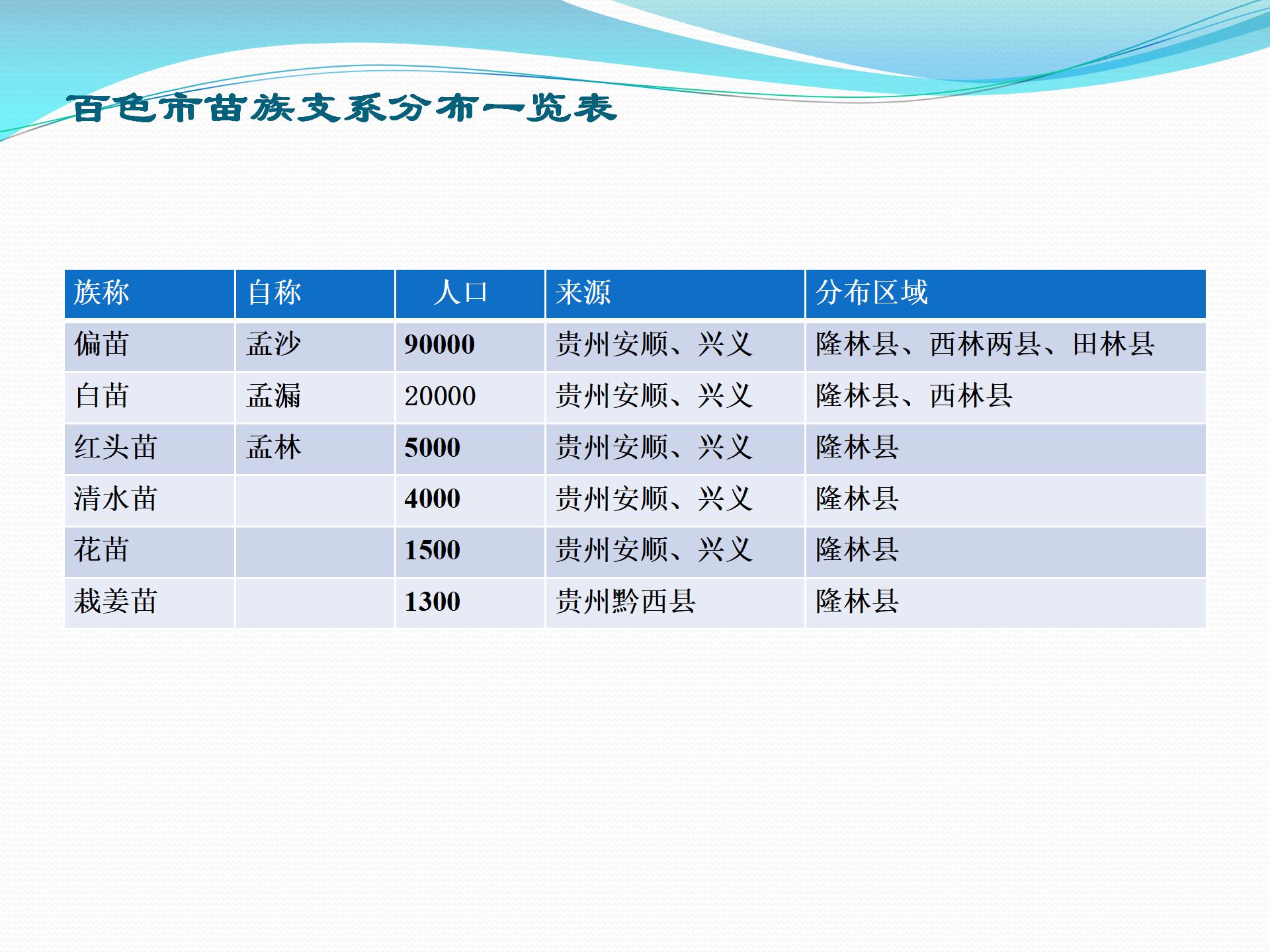 百色市苗族支系分布一览表

| 族称 | 自称 | 人口 | 来源 | 分布区域 |
|---|---|---|---|---|
| 偏苗 | 孟沙 | 90000 | 贵州安顺、兴义 | 隆林县、西林两县、田林县 |
| 白苗 | 孟漏 | 20000 | 贵州安顺、兴义 | 隆林县、西林县 |
| 红头苗 | 孟林 | 5000 | 贵州安顺、兴义 | 隆林县 |
| 清水苗 |  | 4000 | 贵州安顺、兴义 | 隆林县 |
| 花苗 |  | 1500 | 贵州安顺、兴义 | 隆林县 |
| 栽姜苗 |  | 1300 | 贵州黔西县 | 隆林县 |